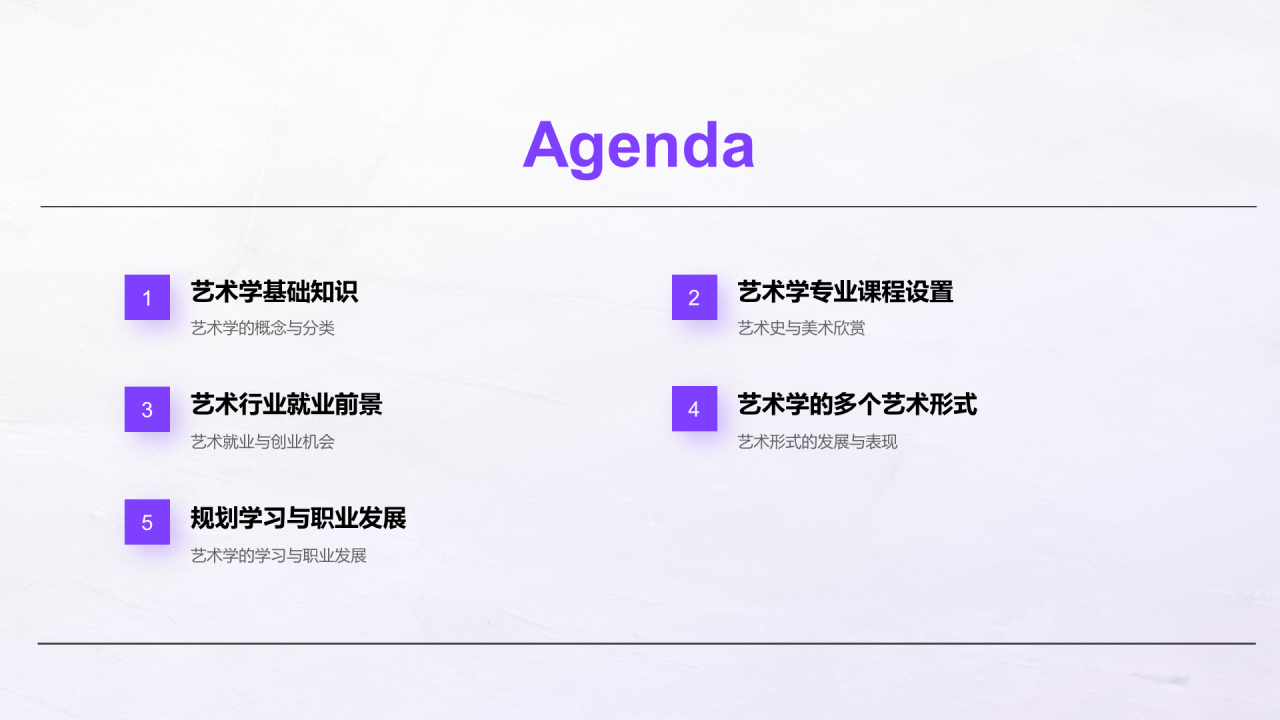 Agenda

1
艺术学基础知识
艺术学的概念与分类

2
艺术学专业课程设置
艺术史与美术欣赏

3
艺术行业就业前景
艺术就业与创业机会

4
艺术学的多个艺术形式
艺术形式的发展与表现

5
规划学习与职业发展
艺术学的学习与职业发展